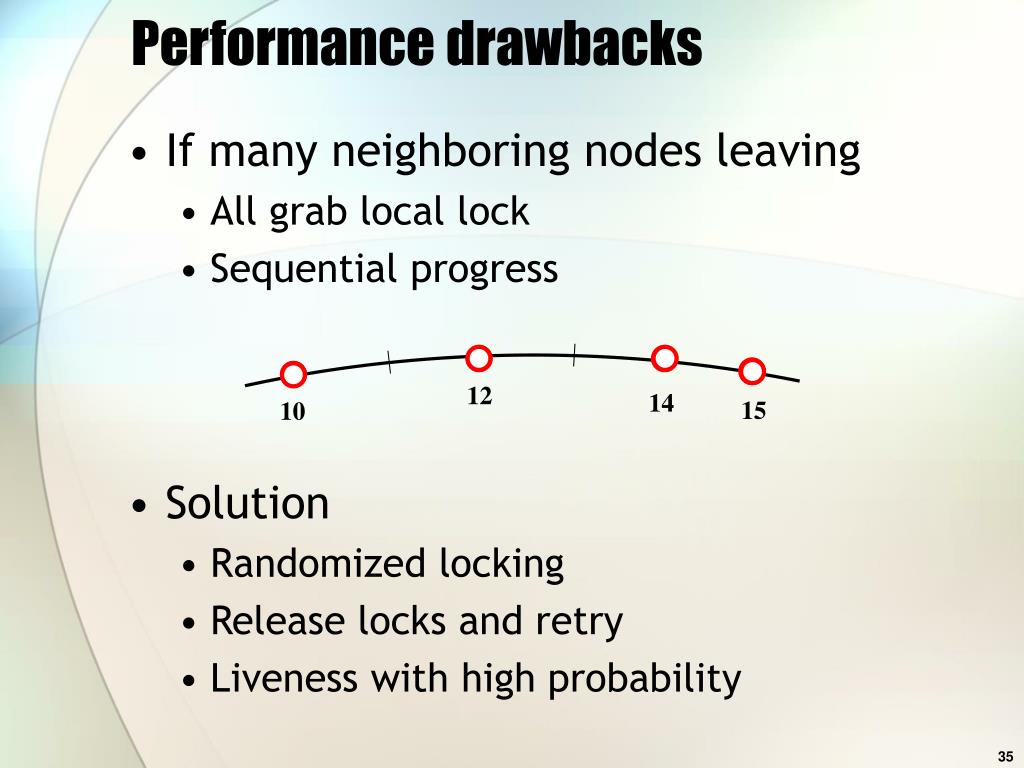 Performance drawbacks

• If many neighboring nodes leaving
 • All grab local lock
 • Sequential progress

10
12
14
15

• Solution
 • Randomized locking
 • Release locks and retry
 • Liveness with high probability

35